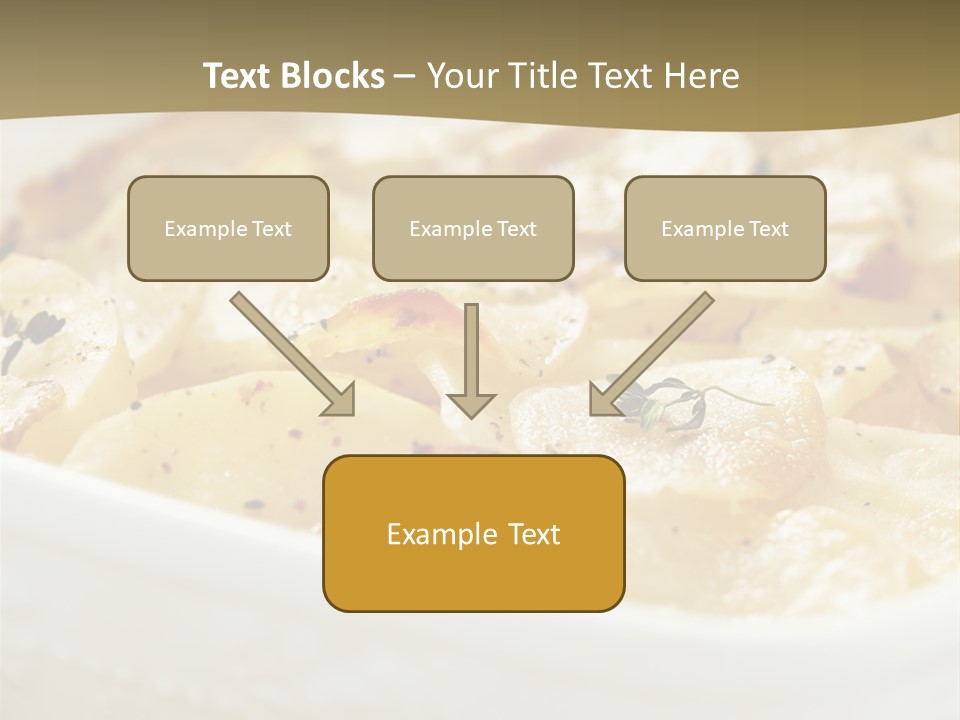 Text Blocks – Your Title Text Here

Example Text

Example Text

Example Text

Example Text